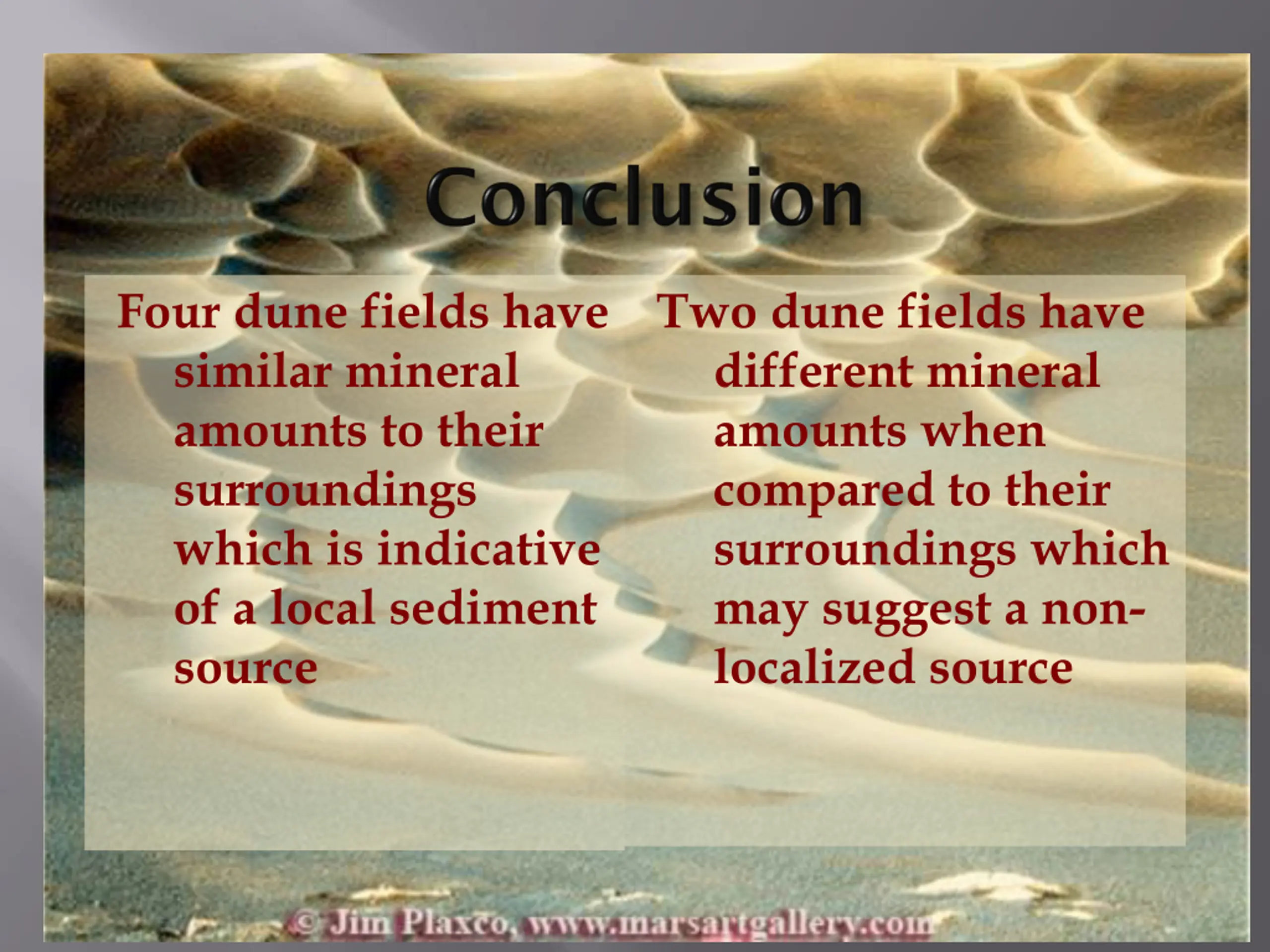 Conclusion

Four dune fields have similar mineral amounts to their surroundings which is indicative of a local sediment source

Two dune fields have different mineral amounts when compared to their surroundings which may suggest a non-localized source

© Jim Plaxco, www.marsartgallery.com